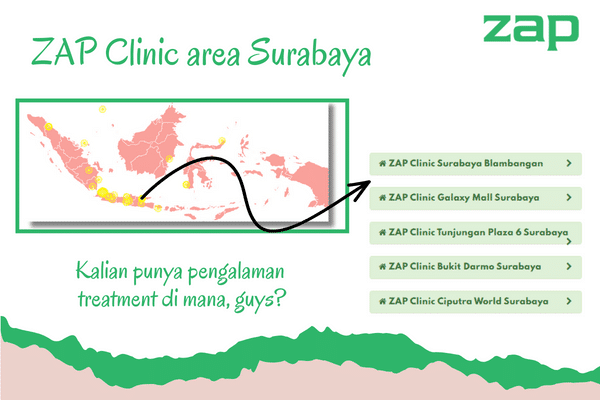 zap

ZAP Clinic area Surabaya

ZAP Clinic Surabaya Blambangan >

ZAP Clinic Galaxy Mall Surabaya >

ZAP Clinic Tunjungan Plaza 6 Surabaya >

ZAP Clinic Bukit Darmo Surabaya >

ZAP Clinic Ciputra World Surabaya >

Kalian punya pengalaman treatment di mana, guys?